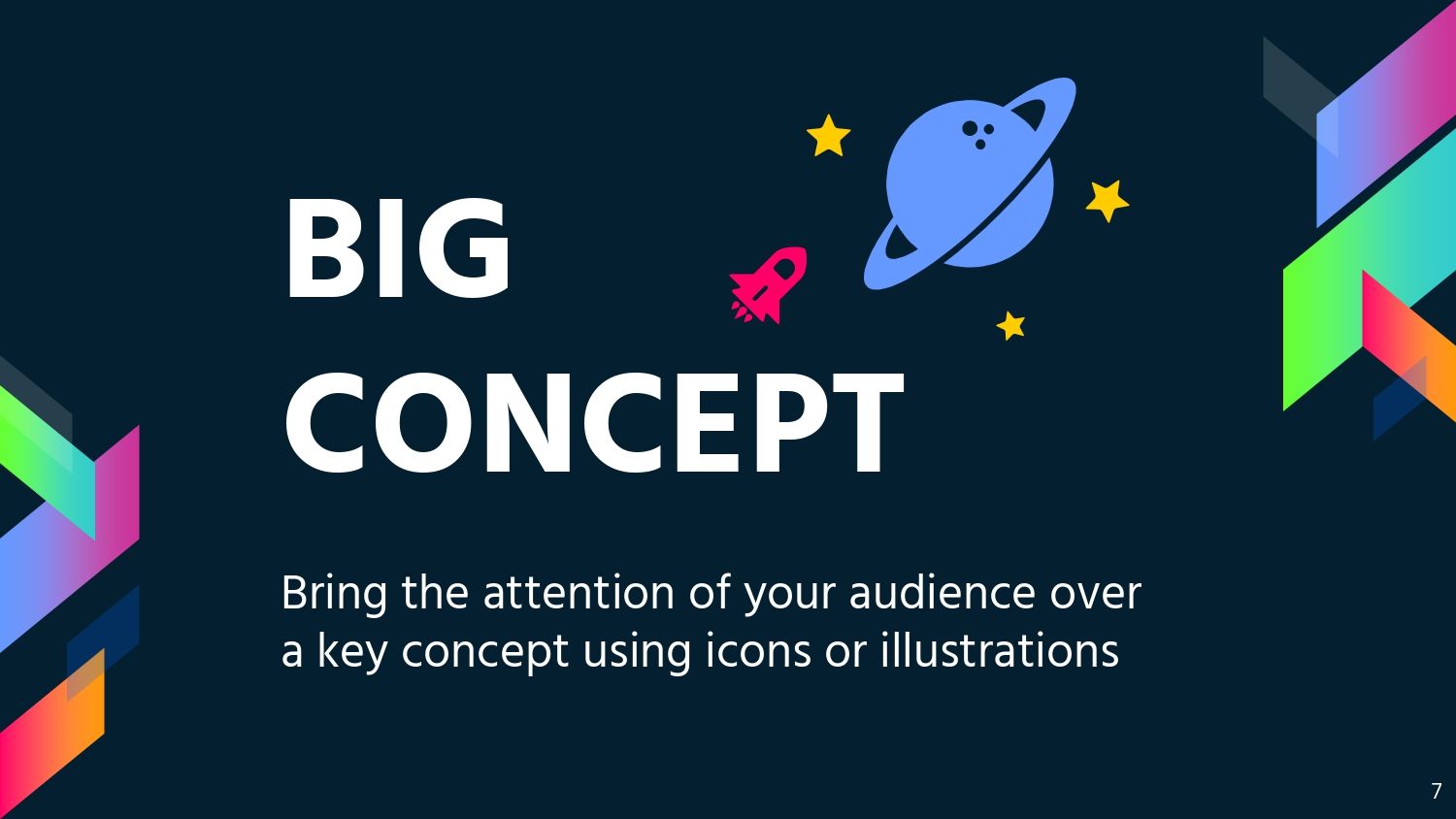 BIG
CONCEPT

Bring the attention of your audience over a key concept using icons or illustrations

7